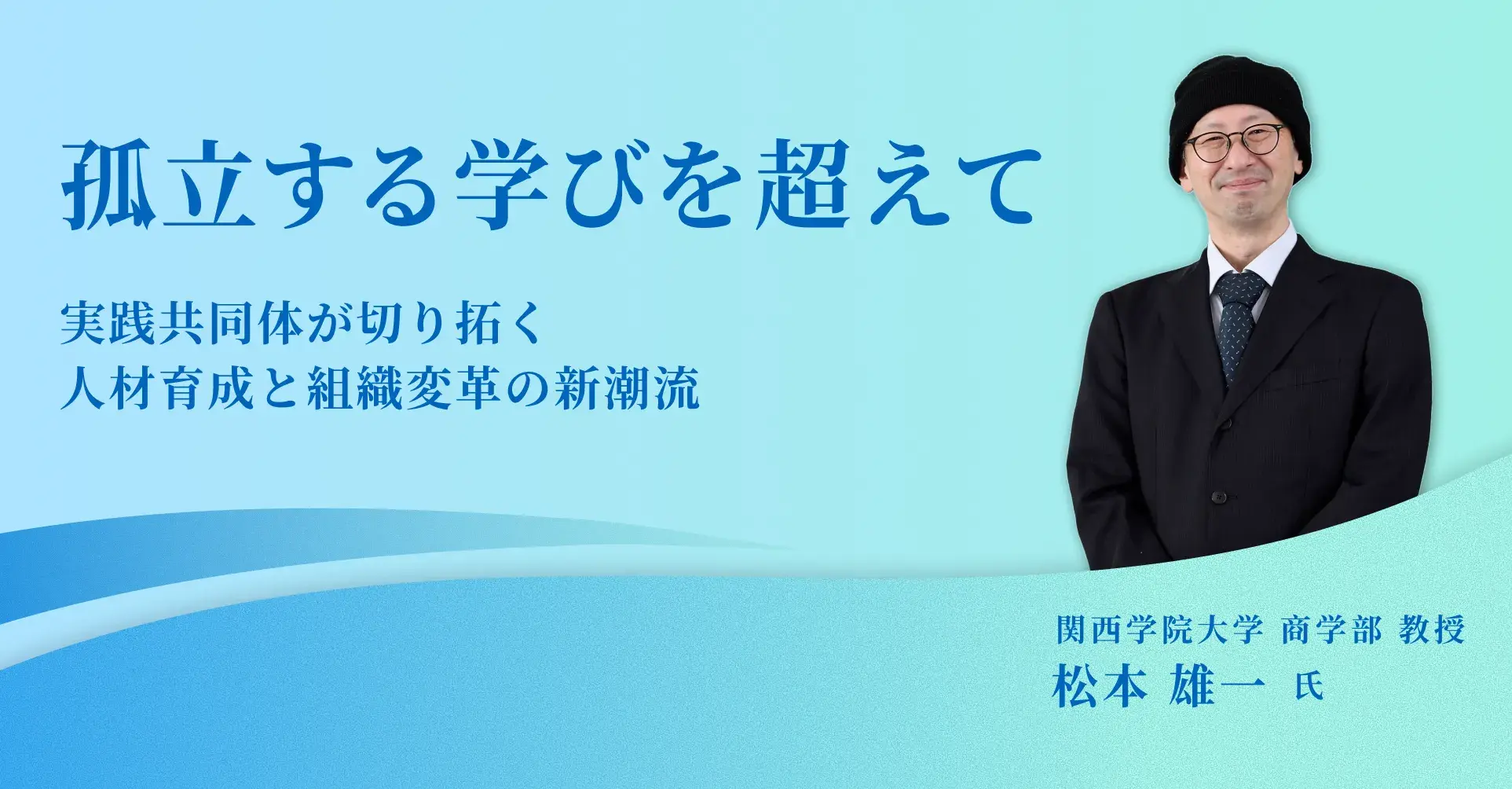 孤立する学びを超えて

実践共同体が切り拓く
人材育成と組織変革の新潮流

関西学院大学 商学部 教授
松本 雄一 氏